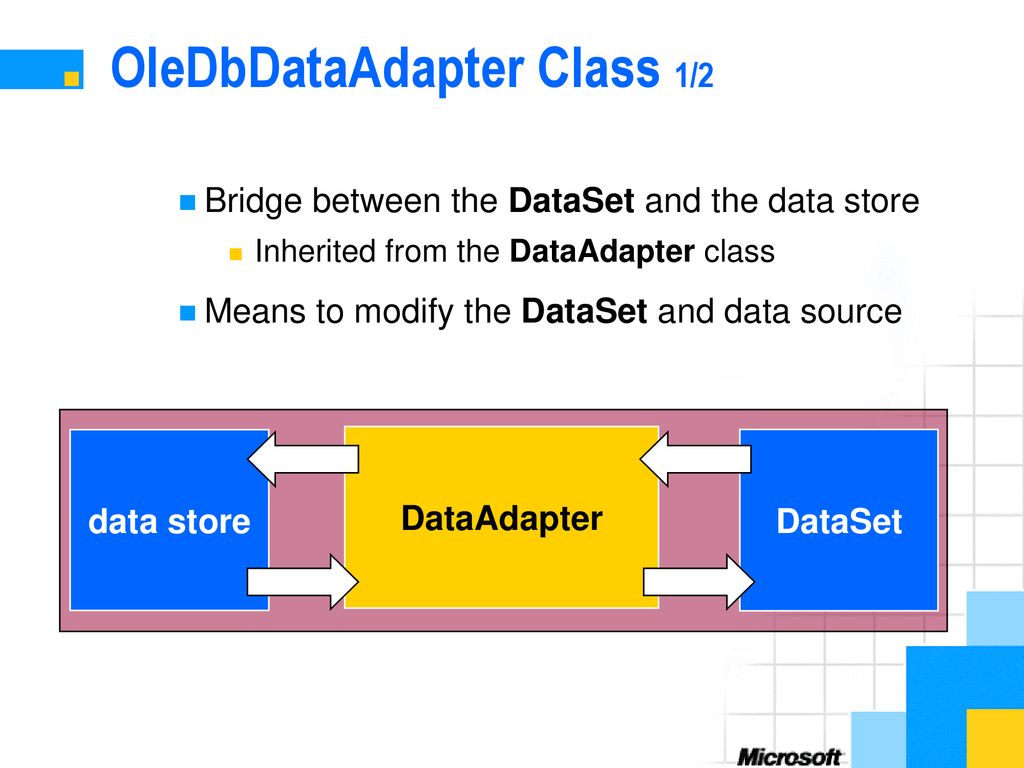 OleDbDataAdapter Class 1/2

Bridge between the DataSet and the data store

Inherited from the DataAdapter class

Means to modify the DataSet and data source

data store

DataAdapter

DataSet

Microsoft